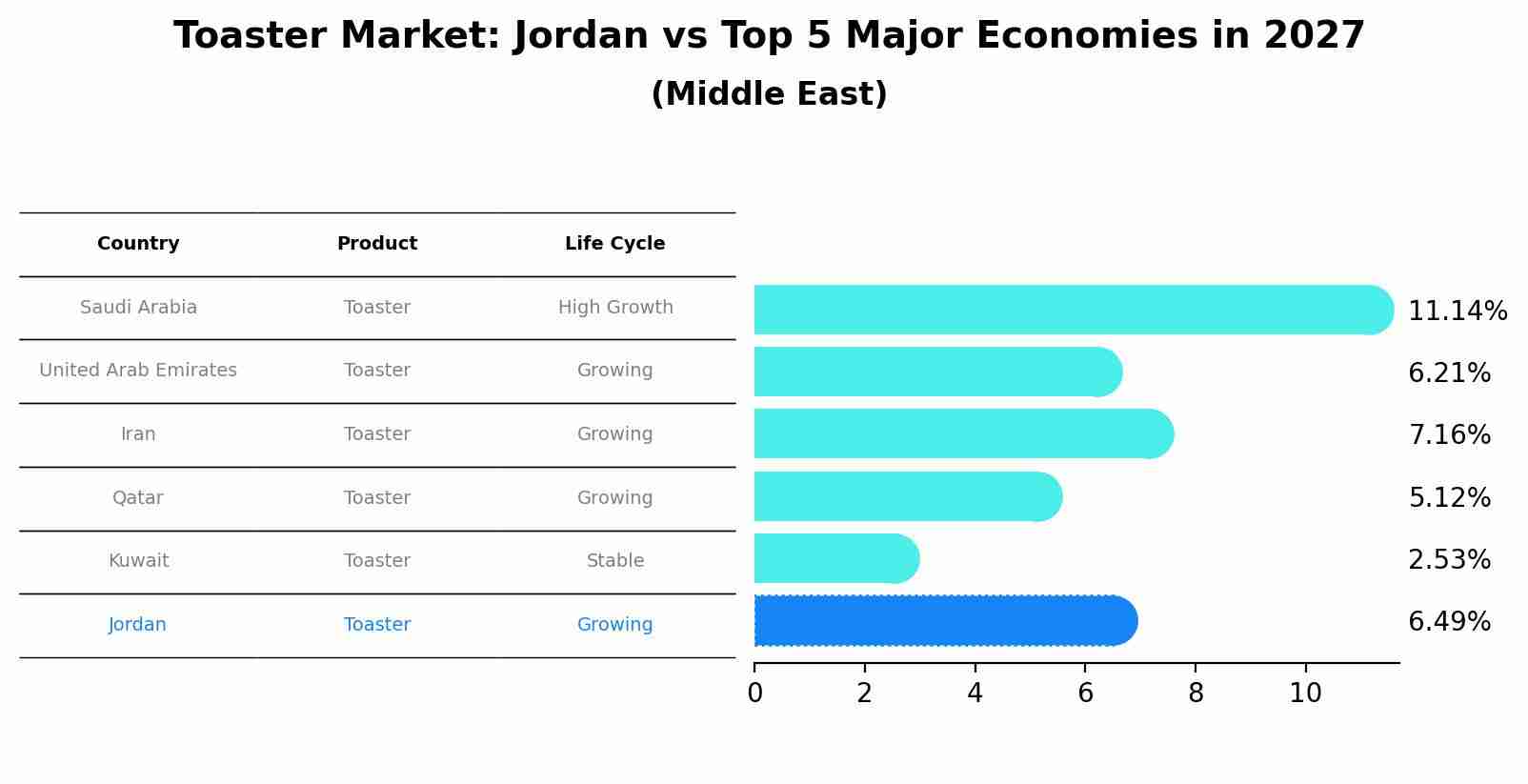 Toaster Market: Jordan vs Top 5 Major Economies in 2027
(Middle East)

| Country | Product | Life Cycle |
|---|---|---|
| Saudi Arabia | Toaster | High Growth |
| United Arab Emirates | Toaster | Growing |
| Iran | Toaster | Growing |
| Qatar | Toaster | Growing |
| Kuwait | Toaster | Stable |
| Jordan | Toaster | Growing |

11.14%
6.21%
7.16%
5.12%
2.53%
6.49%

0 2 4 6 8 10